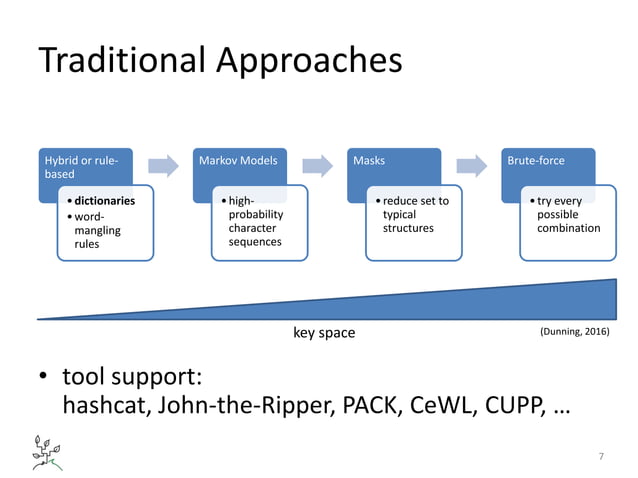 Traditional Approaches

Hybrid or rule-based

• dictionaries
• word-mangling rules

Markov Models

• high-probability character sequences

Masks

• reduce set to typical structures

Brute-force

• try every possible combination

key space

(Dunning, 2016)

• tool support:
hashcat, John-the-Ripper, PACK, CeWL, CUPP, …

7